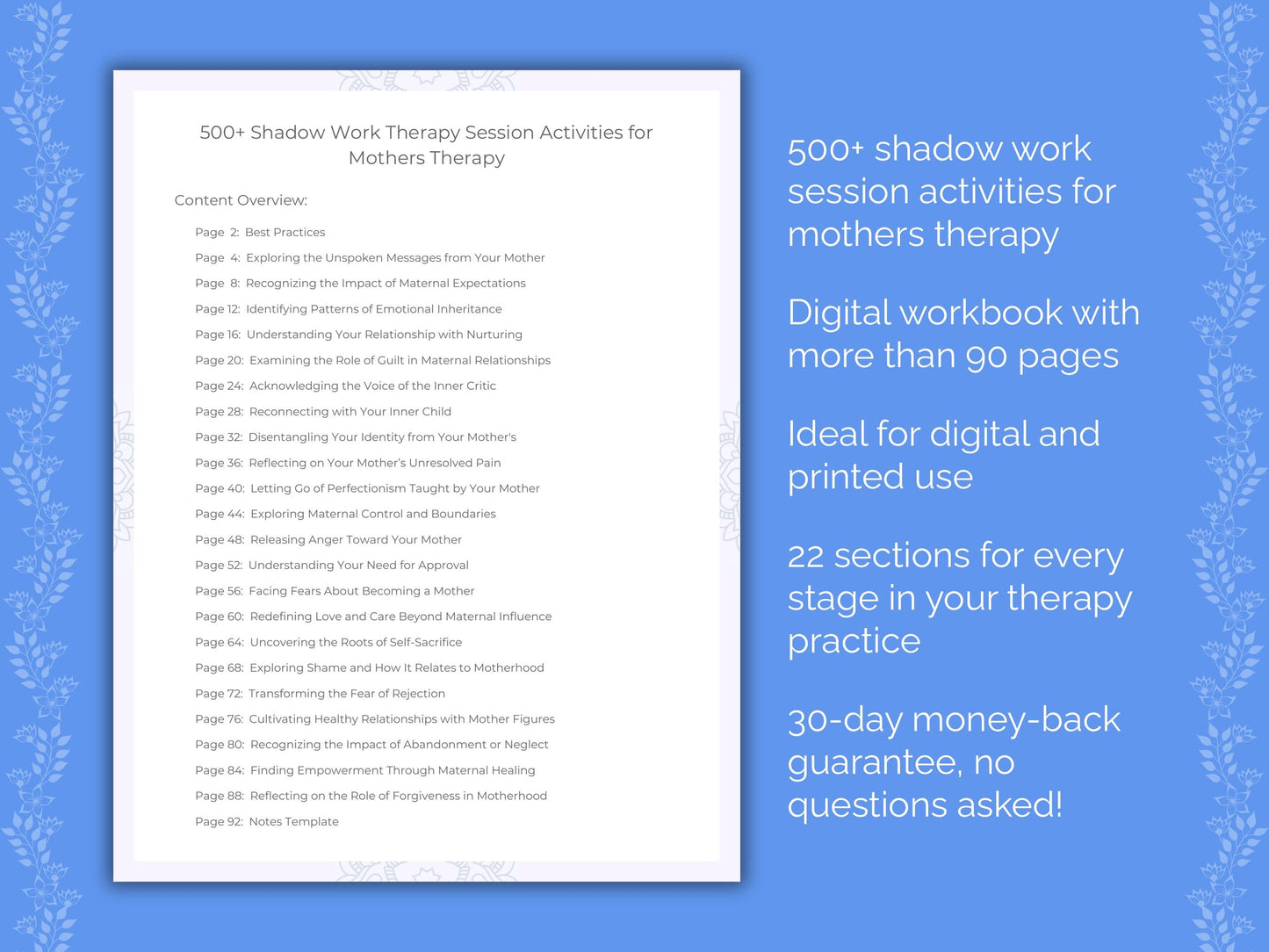 500+ Shadow Work Therapy Session Activities for Mothers Therapy

Content Overview:

Page 2: Best Practices
Page 4: Exploring the Unspoken Messages from Your Mother
Page 8: Recognizing the Impact of Maternal Expectations
Page 12: Identifying Patterns of Emotional Inheritance
Page 16: Understanding Your Relationship with Nurturing
Page 20: Examining the Role of Guilt in Maternal Relationships
Page 24: Acknowledging the Voice of the Inner Critic
Page 28: Reconnecting with Your Inner Child
Page 32: Disentangling Your Identity from Your Mother's
Page 36: Reflecting on Your Mother's Unresolved Pain
Page 40: Letting Go of Perfectionism Taught by Your Mother
Page 44: Exploring Maternal Control and Boundaries
Page 48: Releasing Anger Toward Your Mother
Page 52: Understanding Your Need for Approval
Page 56: Facing Fears About Becoming a Mother
Page 60: Redefining Love and Care Beyond Maternal Influence
Page 64: Uncovering the Roots of Self-Sacrifice
Page 68: Exploring Shame and How It Relates to Motherhood
Page 72: Transforming the Fear of Rejection
Page 76: Cultivating Healthy Relationships with Mother Figures
Page 80: Recognizing the Impact of Abandonment or Neglect
Page 84: Finding Empowerment Through Maternal Healing
Page 88: Reflecting on the Role of Forgiveness in Motherhood
Page 92: Notes Template

500+ shadow work session activities for mothers therapy

Digital workbook with more than 90 pages

Ideal for digital and printed use

22 sections for every stage in your therapy practice

30-day money-back guarantee, no questions asked!